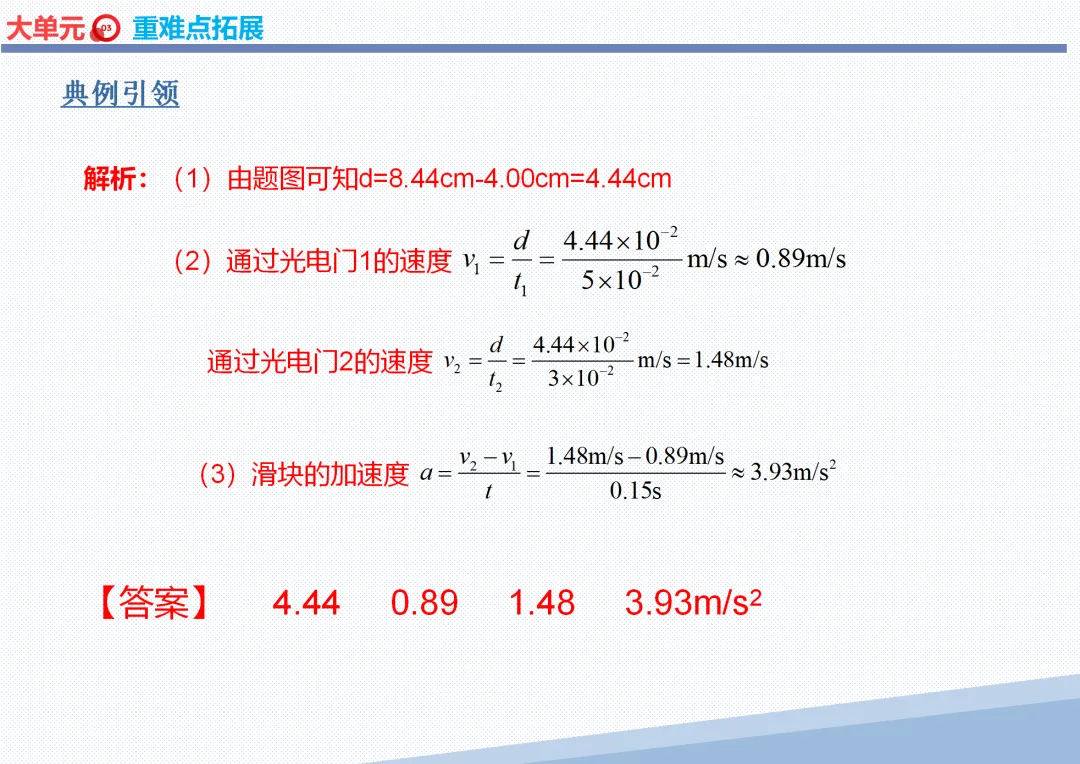 大单元 03 重难点拓展

典例引领

解析：（1）由题图可知d=8.44cm-4.00cm=4.44cm

（2）通过光电门1的速度 $v_1=\frac{d}{t_1}=\frac{4.44\times10^{-2}}{5\times10^{-2}}\text{m/s}\approx0.89\text{m/s}$

通过光电门2的速度 $v_2=\frac{d}{t_2}=\frac{4.44\times10^{-2}}{3\times10^{-2}}\text{m/s}=1.48\text{m/s}$

（3）滑块的加速度 $a=\frac{v_2-v_1}{t}=\frac{1.48\text{m/s}-0.89\text{m/s}}{0.15\text{s}}\approx3.93\text{m/s}^2$

【答案】 4.44 0.89 1.48 3.93m/s$^2$